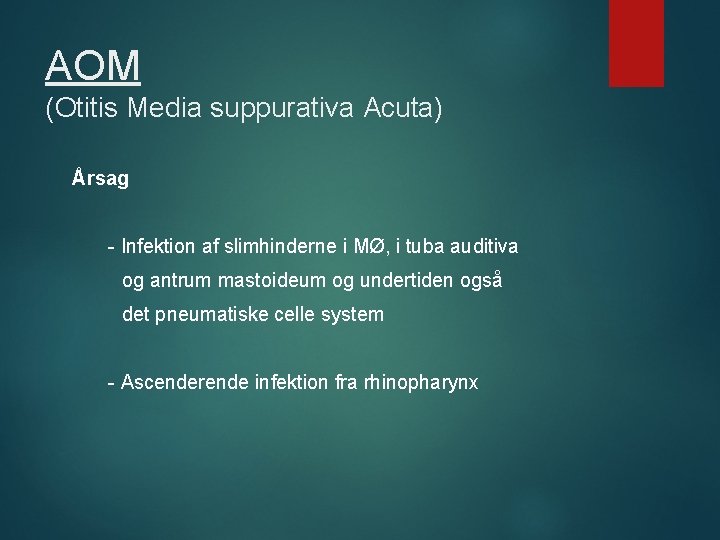 AOM
(Otitis Media suppurativa Acuta)

Årsag

- Infektion af slimhinderne i MØ, i tuba auditiva og antrum mastoideum og undertiden også det pneumatiske celle system

- Ascenderende infektion fra rhinopharynx